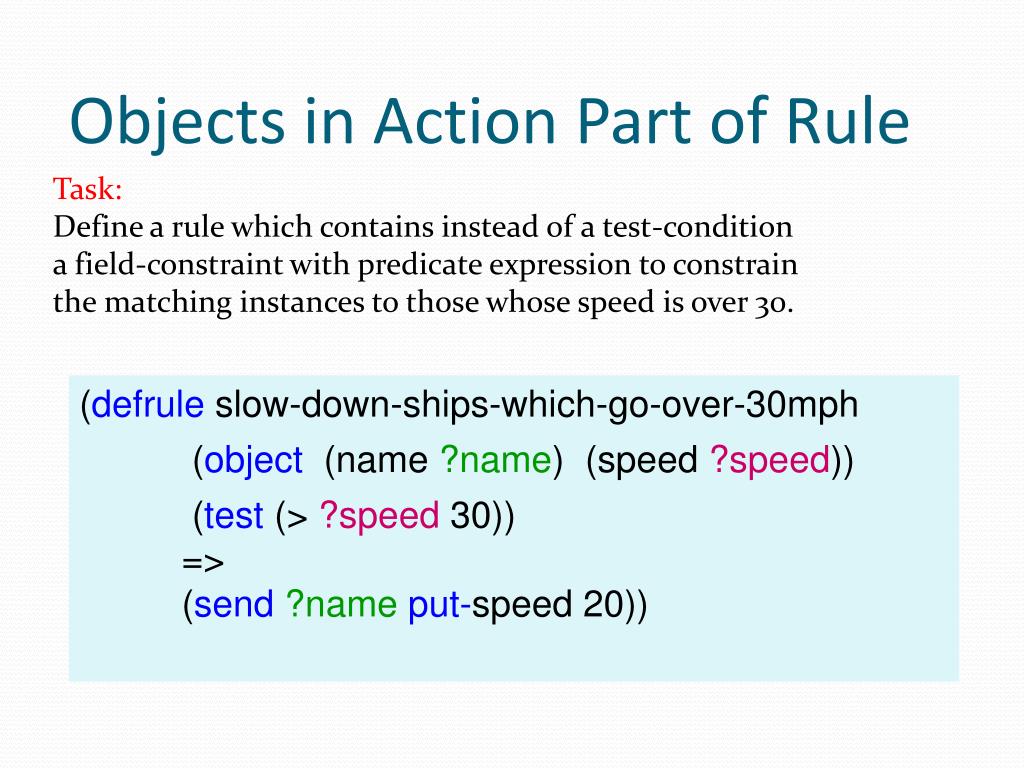 Objects in Action Part of Rule

Task:
Define a rule which contains instead of a test-condition a field-constraint with predicate expression to constrain the matching instances to those whose speed is over 30.

(defrule slow-down-ships-which-go-over-30mph
(object (name ?name) (speed ?speed))
(test (> ?speed 30))
=>
(send ?name put-speed 20))